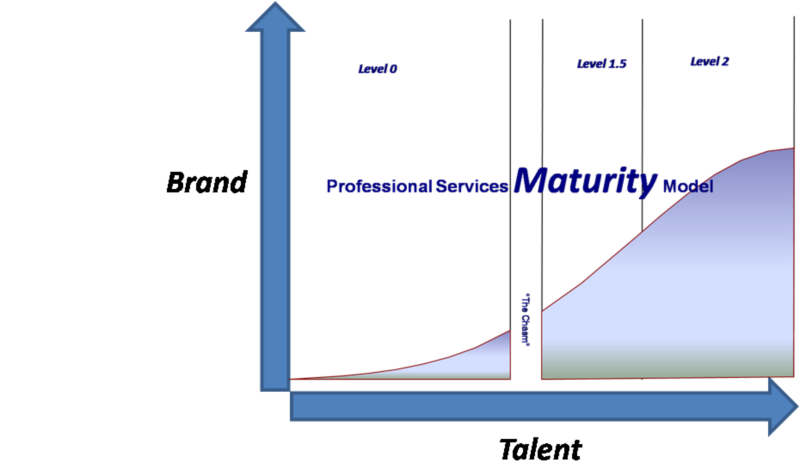 Level 0

Level 1.5

Level 2

Brand

Professional Services Maturity Model

"The Chasm"

Talent